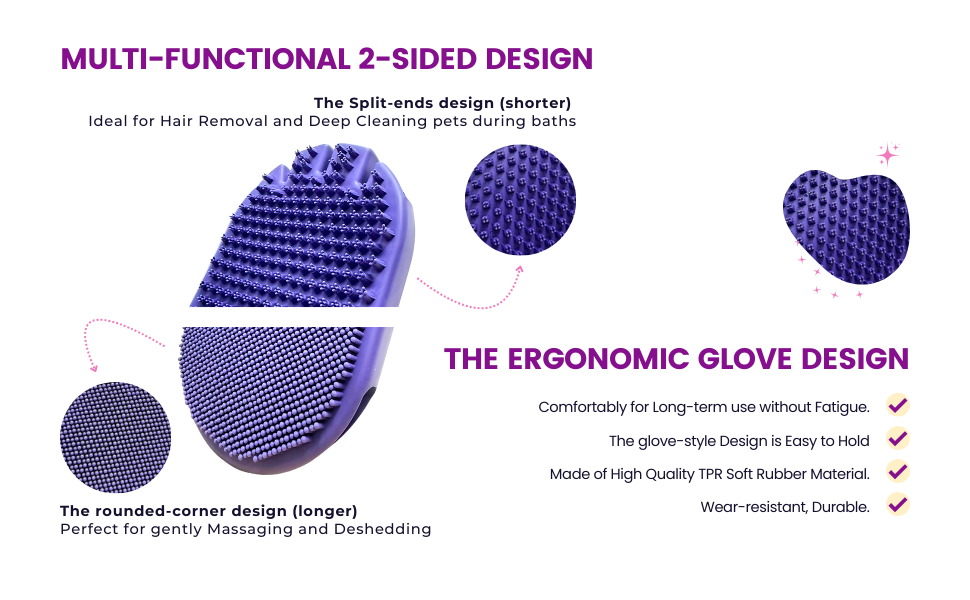 MULTI-FUNCTIONAL 2-SIDED DESIGN

The Split-ends design (shorter)
Ideal for Hair Removal and Deep Cleaning pets during baths

THE ERGONOMIC GLOVE DESIGN

Comfortably for Long-term use without Fatigue.

The glove-style Design is Easy to Hold

Made of High Quality TPR Soft Rubber Material.

Wear-resistant, Durable.

The rounded-corner design (longer)
Perfect for gently Massaging and Deshedding